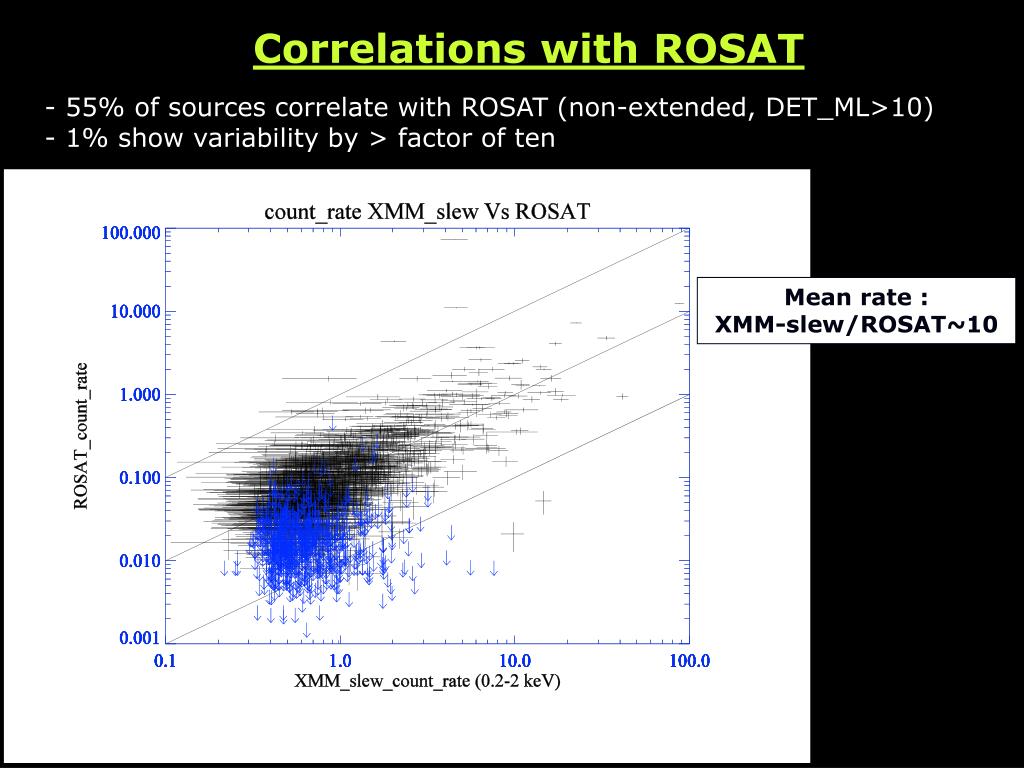 Correlations with ROSAT

- 55% of sources correlate with ROSAT (non-extended, DET_ML>10)
- 1% show variability by > factor of ten

count_rate XMM_slew Vs ROSAT

100.000
10.000
1.000
0.100
0.010
0.001

ROSAT_count_rate

0.1
1.0
10.0
100.0

XMM_slew_count_rate (0.2-2 keV)

Mean rate :
XMM-slew/ROSAT~10